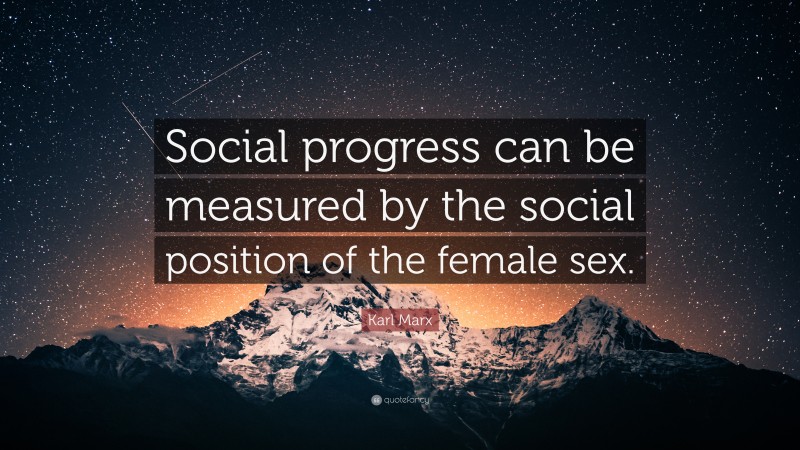 Social progress can be measured by the social position of the female sex.

Karl Marx

quotefancy